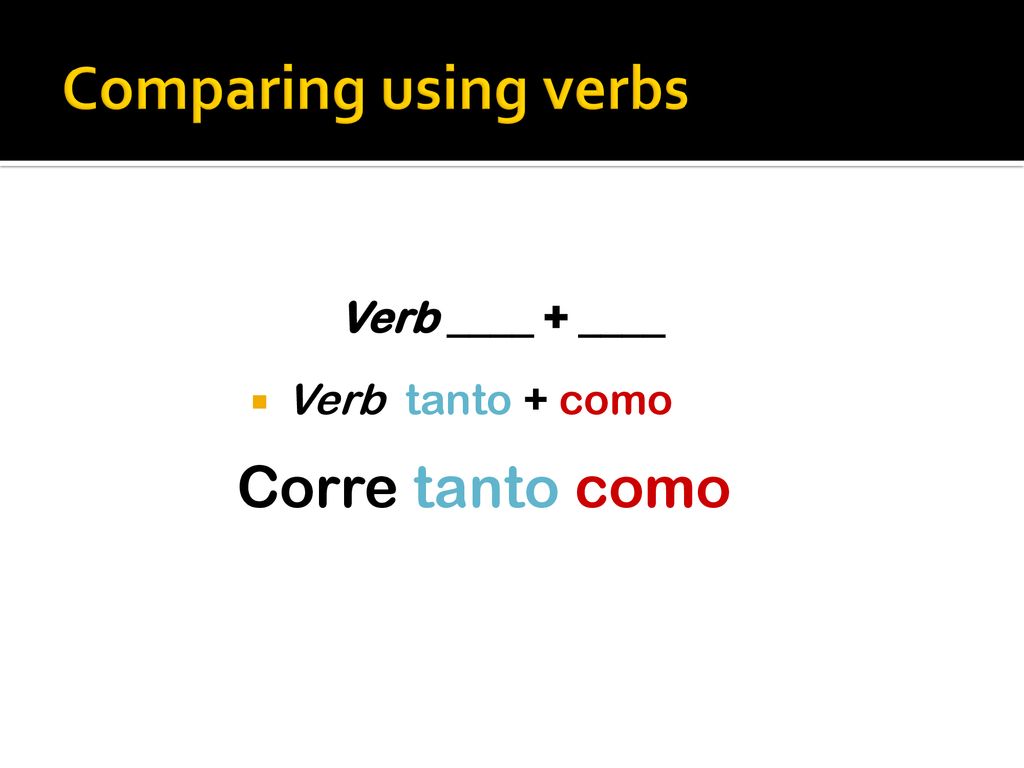 Comparing using verbs

Verb ____ + ____

Verb tanto + como

Corre tanto como